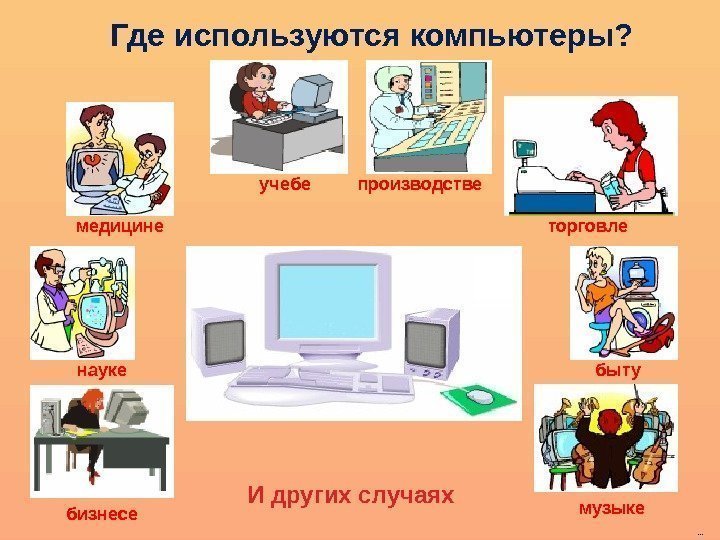 Где используются компьютеры?

учебе

производстве

медицине

торговле

науке

быту

бизнесе

И других случаях

музыке